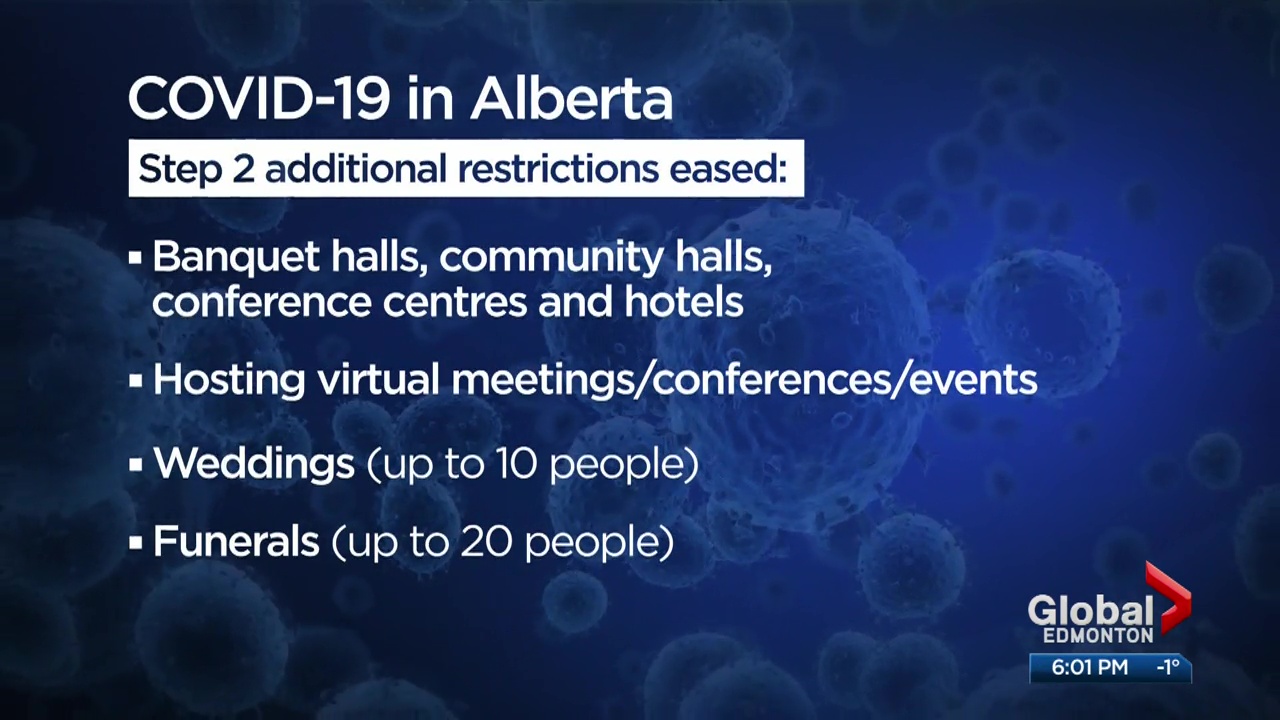 COVID-19 in Alberta

Step 2 additional restrictions eased:

▪ Banquet halls, community halls, conference centres and hotels

▪ Hosting virtual meetings/conferences/events

▪ Weddings (up to 10 people)

▪ Funerals (up to 20 people)

Global
EDMONTON

6:01 PM -1°